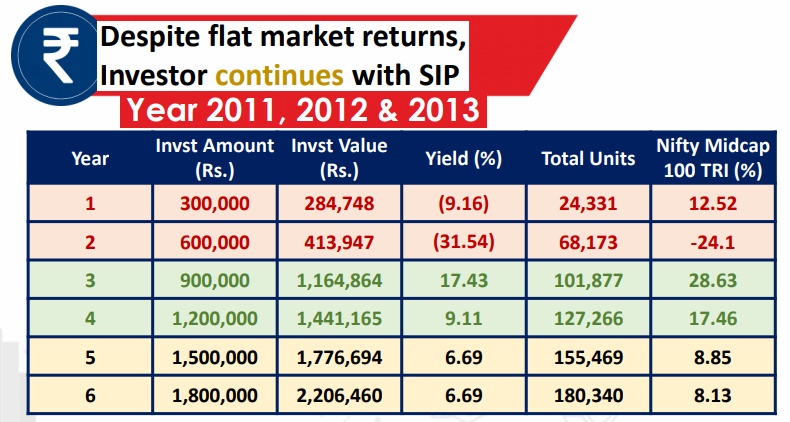 ₹

Despite flat market returns, Investor continues with SIP

Year 2011, 2012 & 2013

| Year | Invst Amount (Rs.) | Invst Value (Rs.) | Yield (%) | Total Units | Nifty Midcap 100 TRI (%) |
|---|---|---|---|---|---|
| 1 | 300,000 | 284,748 | (9.16) | 24,331 | 12.52 |
| 2 | 600,000 | 413,947 | (31.54) | 68,173 | -24.1 |
| 3 | 900,000 | 1,164,864 | 17.43 | 101,877 | 28.63 |
| 4 | 1,200,000 | 1,441,165 | 9.11 | 127,266 | 17.46 |
| 5 | 1,500,000 | 1,776,694 | 6.69 | 155,469 | 8.85 |
| 6 | 1,800,000 | 2,206,460 | 6.69 | 180,340 | 8.13 |